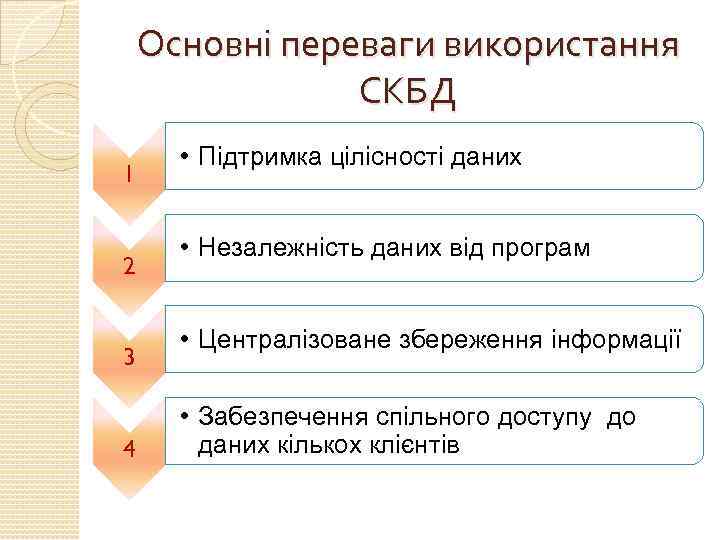 Основні переваги використання СКБД

1

• Підтримка цілісності даних

2

• Незалежність даних від програм

3

• Централізоване збереження інформації

4

• Забезпечення спільного доступу до даних кількох клієнтів